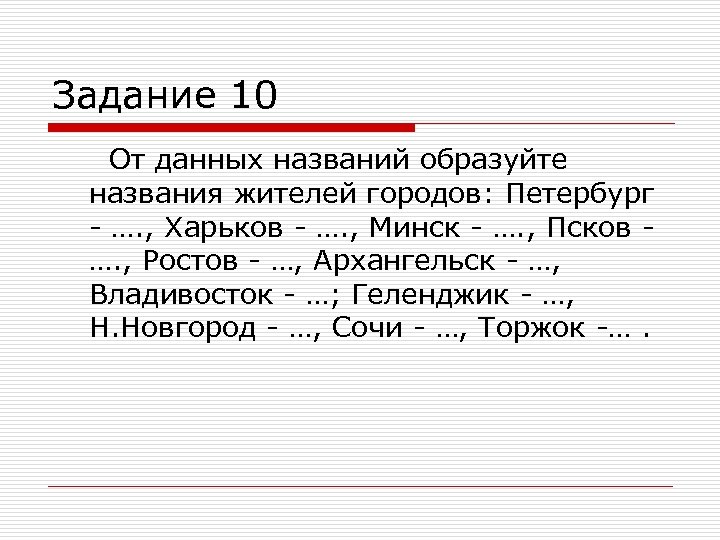 Задание 10

От данных названий образуйте названия жителей городов: Петербург - …., Харьков - …., Минск - …., Псков - …., Ростов - …, Архангельск - …, Владивосток - …; Геленджик - …, Н.Новгород - …, Сочи - …, Торжок -… .